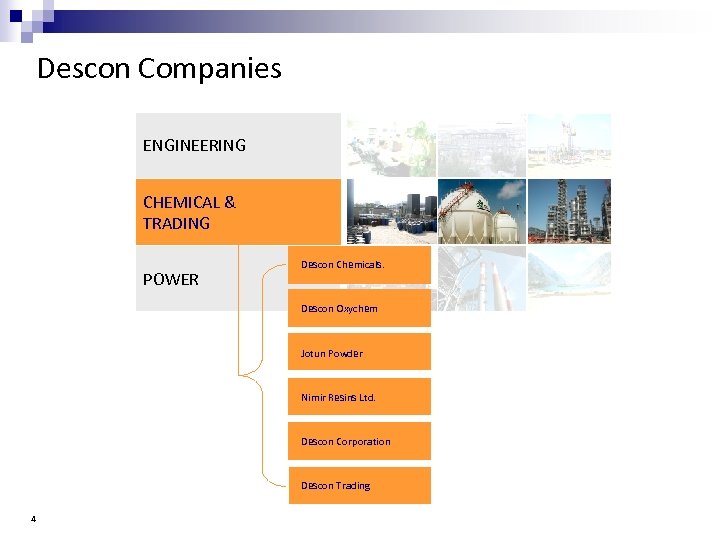 Descon Companies

ENGINEERING

CHEMICAL & TRADING

POWER

Descon Chemicals.

Descon Oxychem

Jotun Powder

Nimir Resins Ltd.

Descon Corporation

Descon Trading

4